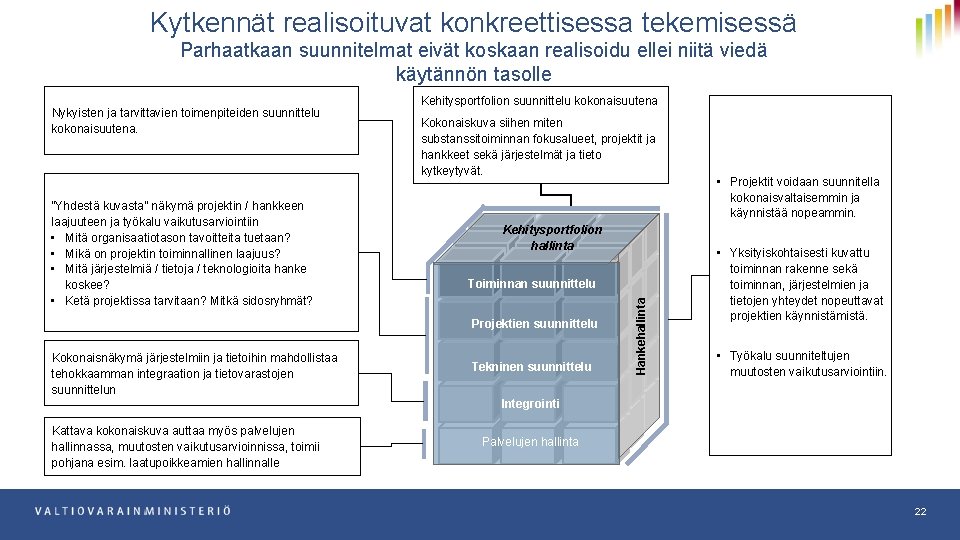 Kytkennät realisoituvat konkreettisessa tekemisessä
Parhaatkaan suunnitelmat eivät koskaan realisoidu ellei niitä viedä käytännön tasolle

Nykyisten ja tarvittavien toimenpiteiden suunnittelu kokonaisuutena.

"Yhdestä kuvasta" näkymä projektin / hankkeen laajuuteen ja työkalu vaikutusarviointiin
• Mitä organisaatiotason tavoitteita tuetaan?
• Mikä on projektin toiminnallinen laajuus?
• Mitä järjestelmiä / tietoja / teknologioita hanke koskee?
• Ketä projektissa tarvitaan? Mitkä sidosryhmät?

Kokonaisnäkymä järjestelmiin ja tietoihin mahdollistaa tehokkaamman integraation ja tietovarastojen suunnittelun

Kattava kokonaiskuva auttaa myös palvelujen hallinnassa, muutosten vaikutusarvioinnissa, toimii pohjana esim. laatupoikkeamien hallinnalle

Kehitysportfolion suunnittelu kokonaisuutena

Kokonaiskuva siihen miten substanssitoiminnan fokusalueet, projektit ja hankkeet sekä järjestelmät ja tieto kytkeytyvät.

Kehitysportfolion hallinta
Toiminnan suunnittelu
Projektien suunnittelu
Tekninen suunnittelu
Integrointi
Palvelujen hallinta
Hankehallinta

• Projektit voidaan suunnitella kokonaisvaltaisemmin ja käynnistää nopeammin.

• Yksityiskohtaisesti kuvattu toiminnan rakenne sekä toiminnan, järjestelmien ja tietojen yhteydet nopeuttavat projektien käynnistämistä.

• Työkalu suunniteltujen muutosten vaikutusarviointiin.

VALTIOVARAINMINISTERIÖ
22